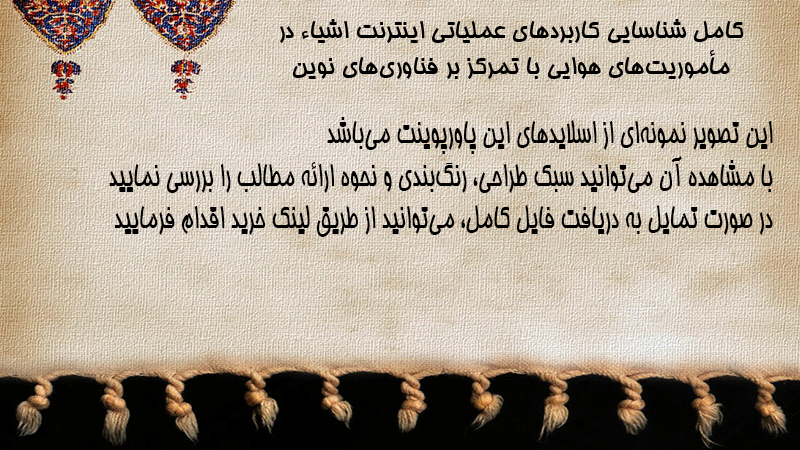 کامل شناسایی کاربردهای عملیاتی اینترنت اشیاء در مأموریت‌های هوایی با تمرکز بر فناوری‌های نوین

این تصویر نمونه‌ای از اسلایدهای این پاورپوینت می‌باشد
با مشاهده آن می‌توانید سبک طراحی، رنگ‌بندی و نحوه ارائه مطالب را بررسی نمایید
در صورت تمایل به دریافت فایل کامل، می‌توانید از طریق لینک خرید اقدام فرمایید